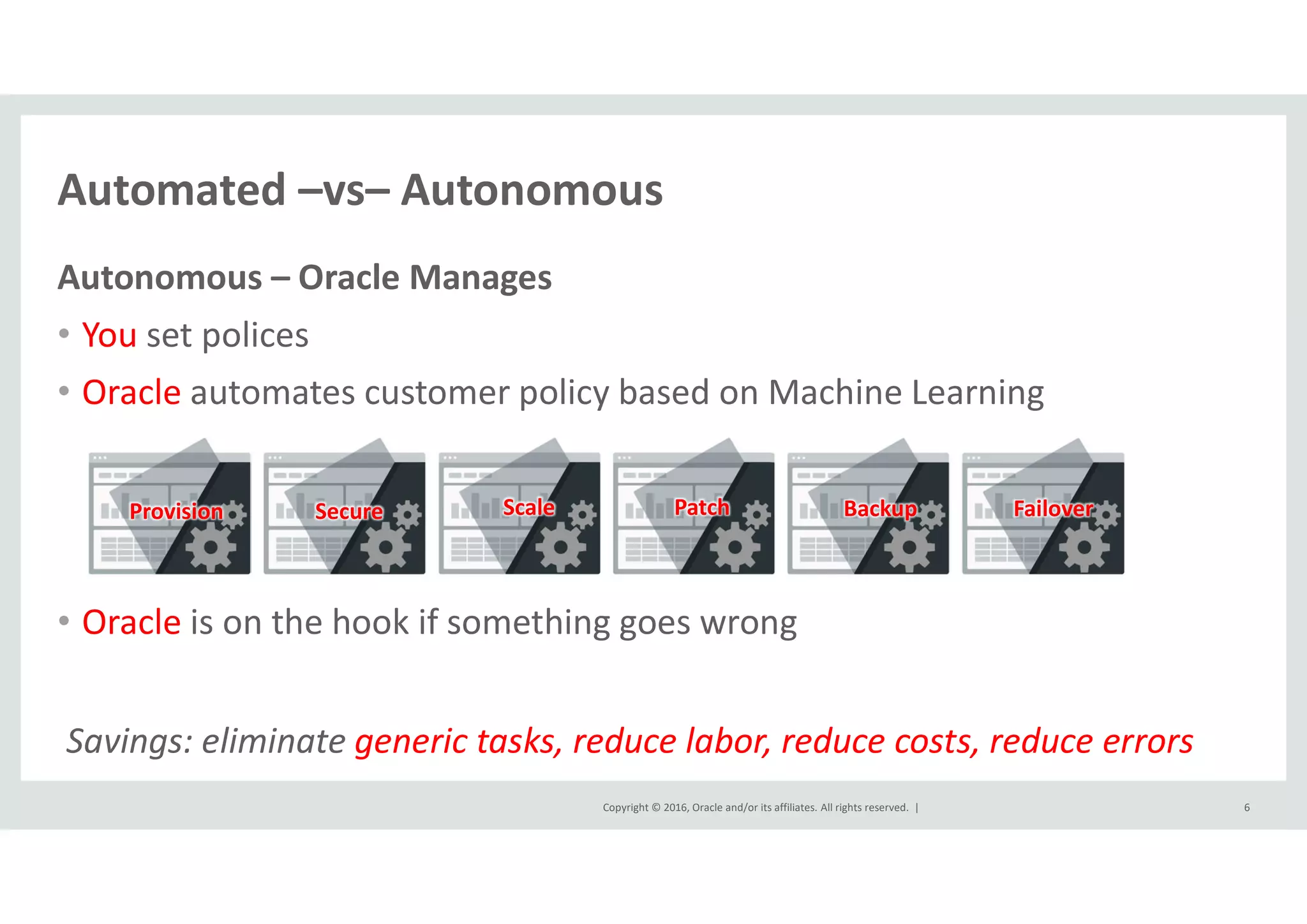 Automated –vs– Autonomous

Autonomous – Oracle Manages

• You set polices

• Oracle automates customer policy based on Machine Learning

Provision Secure Scale Patch Backup Failover

• Oracle is on the hook if something goes wrong

Savings: eliminate generic tasks, reduce labor, reduce costs, reduce errors

Copyright © 2016, Oracle and/or its affiliates. All rights reserved. |

6